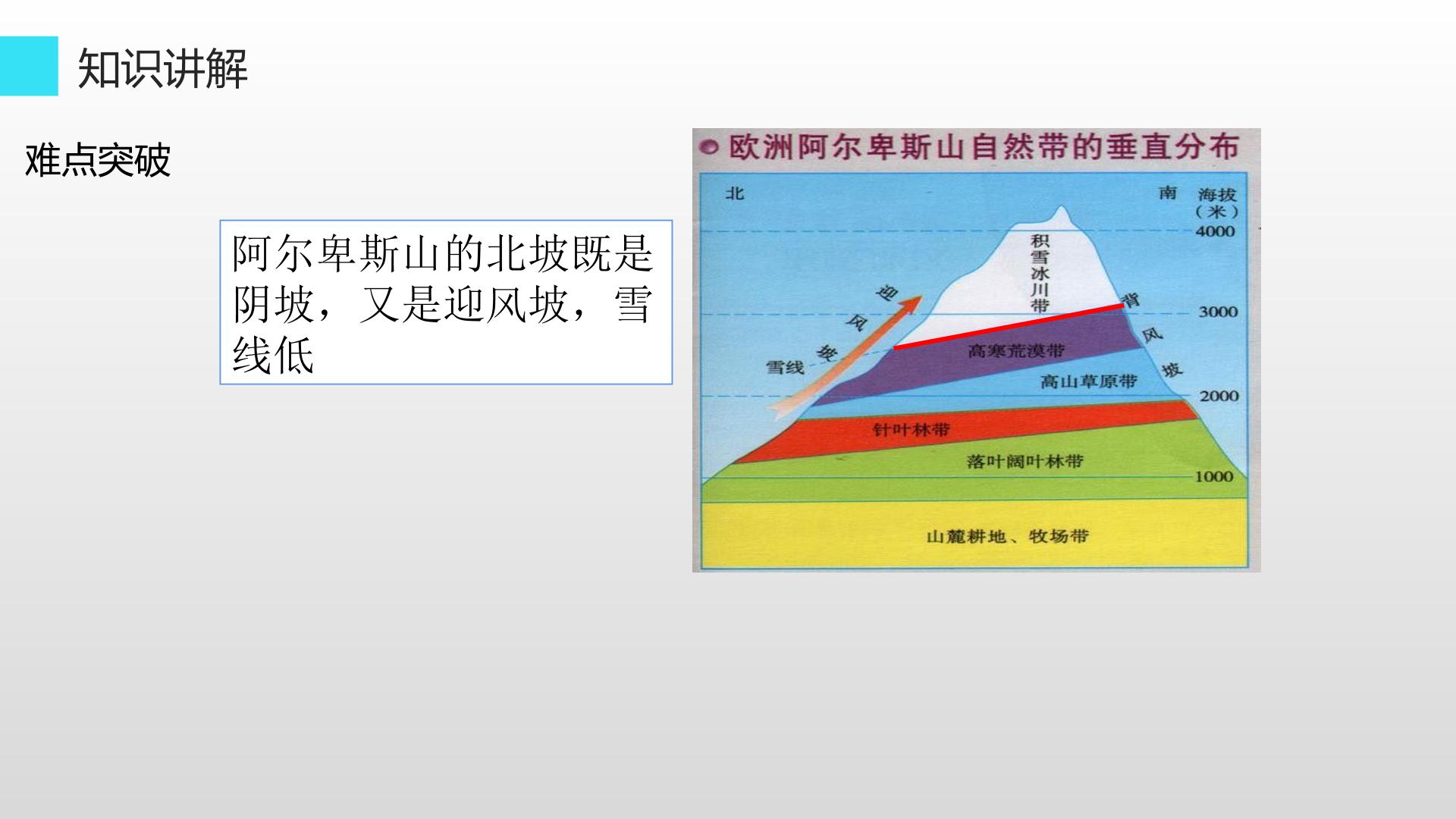 知识讲解

难点突破

阿尔卑斯山的北坡既是阴坡，又是迎风坡，雪线低

欧洲阿尔卑斯山自然带的垂直分布

北

南

海拔（米）

4000

3000

2000

1000

积雪冰川带

迎风坡

背风坡

雪线

高寒荒漠带

高山草原带

针叶林带

落叶阔叶林带

山麓耕地、牧场带